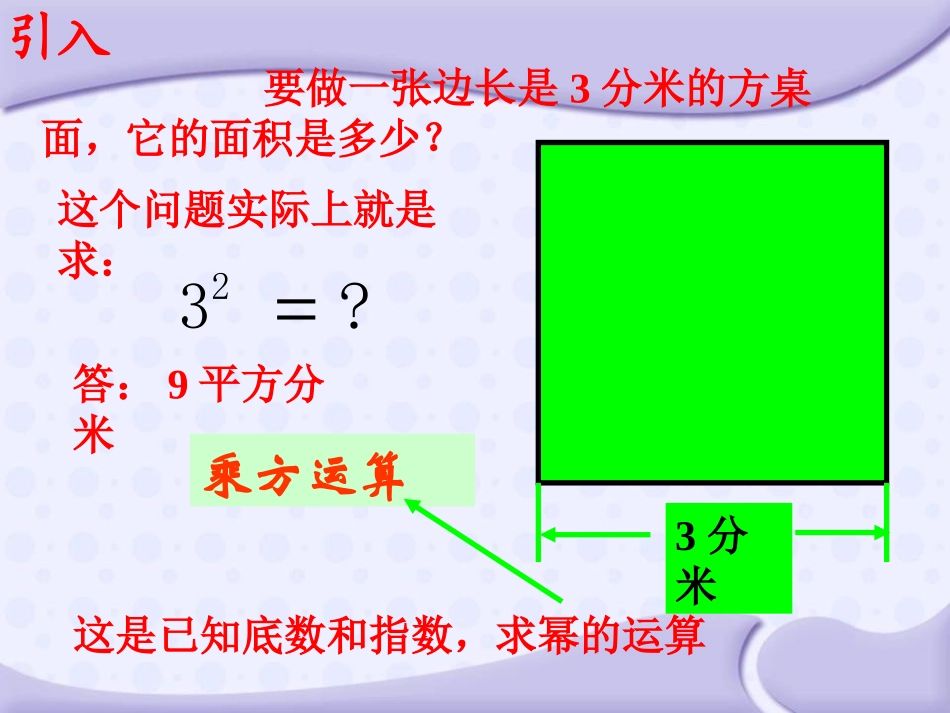 引入

要做一张边长是 3 分米的方桌面，它的面积是多少？

这个问题实际上就是求：

$3^2 = ?$

答： 9 平方分米

乘方运算

3 分米

这是已知底数和指数，求幂的运算